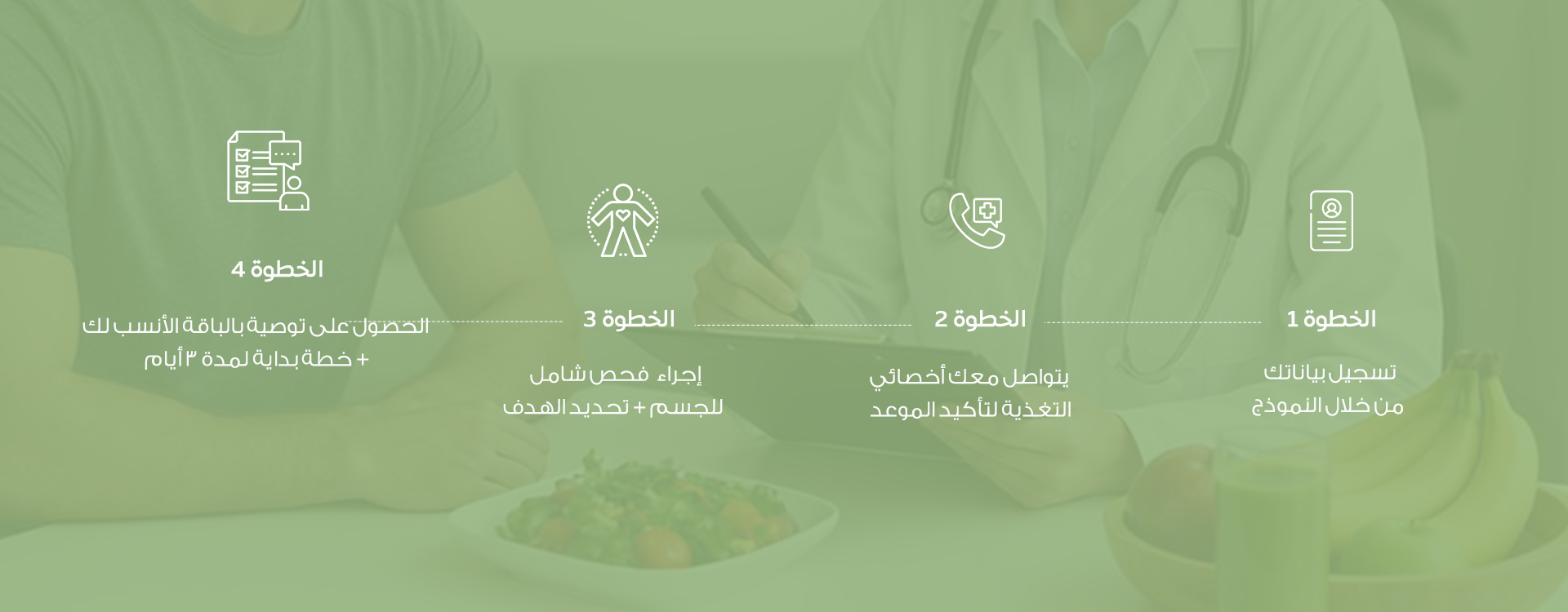 الخطوة 1

تسجيل بياناتك
من خلال النموذج

الخطوة 2

يتواصل معك أخصائي
التغذية لتأكيد الموعد

الخطوة 3

إجراء فحص شامل
للجسم + تحديد الهدف

الخطوة 4

الحصول على توصية بالباقة الأنسب لك
+ خطة بداية لمدة ٣ أيام